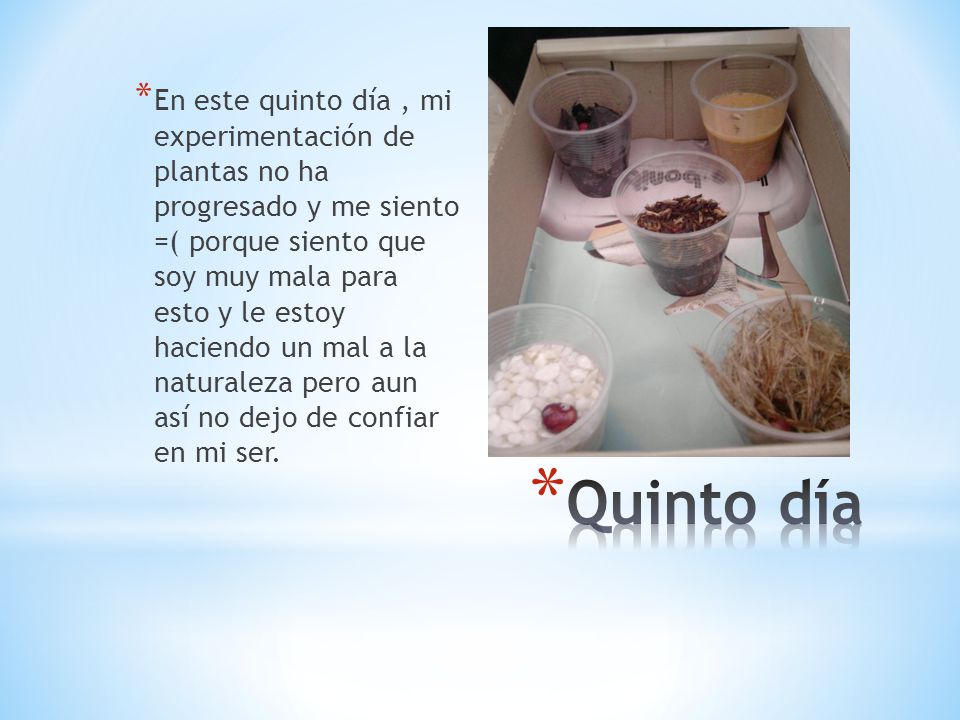 *En este quinto día , mi experimentación de plantas no ha progresado y me siento =( porque siento que soy muy mala para esto y le estoy haciendo un mal a la naturaleza pero aun así no dejo de confiar en mi ser.

*Quinto día